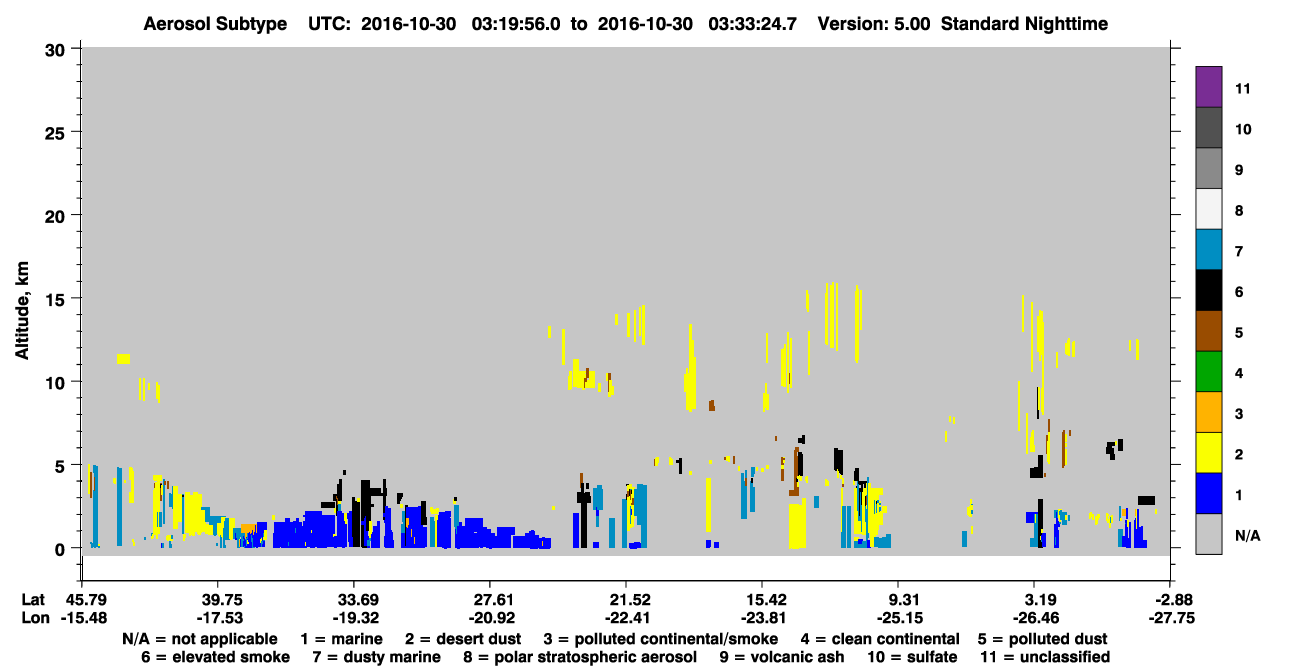 Aerosol Subtype UTC: 2016-10-30 03:19:56.0 to 2016-10-30 03:33:24.7 Version: 5.00 Standard Nighttime

Altitude, km

30
25
20
15
10
5
0

11
10
9
8
7
6
5
4
3
2
1
N/A

Lat 45.79 39.75 33.69 27.61 21.52 15.42 9.31 3.19 -2.88
Lon -15.48 -17.53 -19.32 -20.92 -22.41 -23.81 -25.15 -26.46 -27.75

N/A = not applicable 1 = marine 2 = desert dust 3 = polluted continental/smoke 4 = clean continental 5 = polluted dust
6 = elevated smoke 7 = dusty marine 8 = polar stratospheric aerosol 9 = volcanic ash 10 = sulfate 11 = unclassified